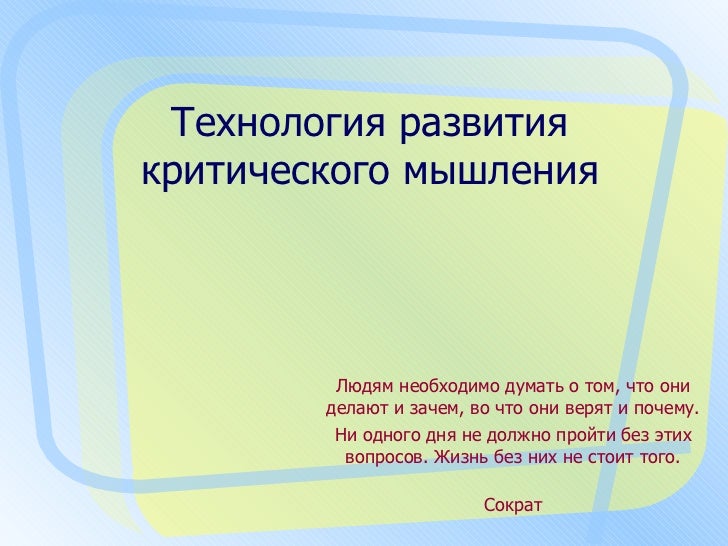 Технология развития критического мышления

Людям необходимо думать о том, что они делают и зачем, во что они верят и почему.

Ни одного дня не должно пройти без этих вопросов. Жизнь без них не стоит того.

Сократ